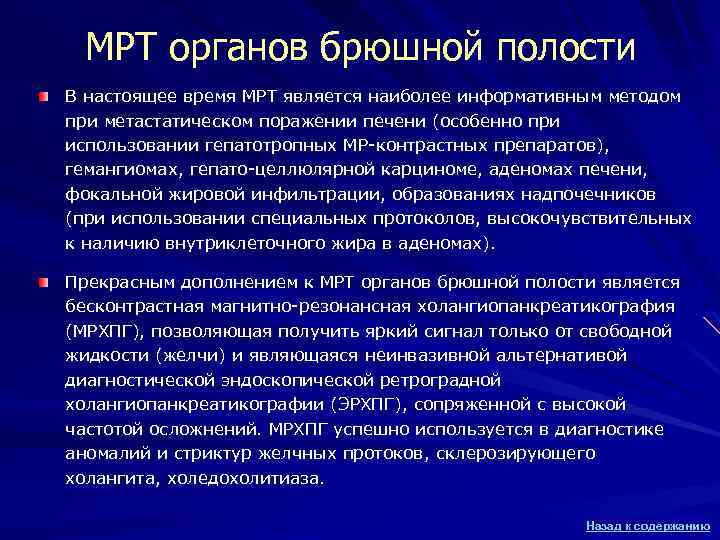 МРТ органов брюшной полости

В настоящее время МРТ является наиболее информативным методом при метастатическом поражении печени (особенно при использовании гепатотропных МР-контрастных препаратов), гемангиомах, гепато-целлюлярной карциноме, аденомах печени, фокальной жировой инфильтрации, образованиях надпочечников (при использовании специальных протоколов, высокочувствительных к наличию внутриклеточного жира в аденомах).

Прекрасным дополнением к МРТ органов брюшной полости является бесконтрастная магнитно-резонансная холангиопанкреатикография (МРХПГ), позволяющая получить яркий сигнал только от свободной жидкости (желчи) и являющаяся неинвазивной альтернативой диагностической эндоскопической ретроградной холангиопанкреатикографии (ЭРХПГ), сопряженной с высокой частотой осложнений. МРХПГ успешно используется в диагностике аномалий и стриктур желчных протоков, склерозирующего холангита, холедохолитиаза.

Назад к содержанию